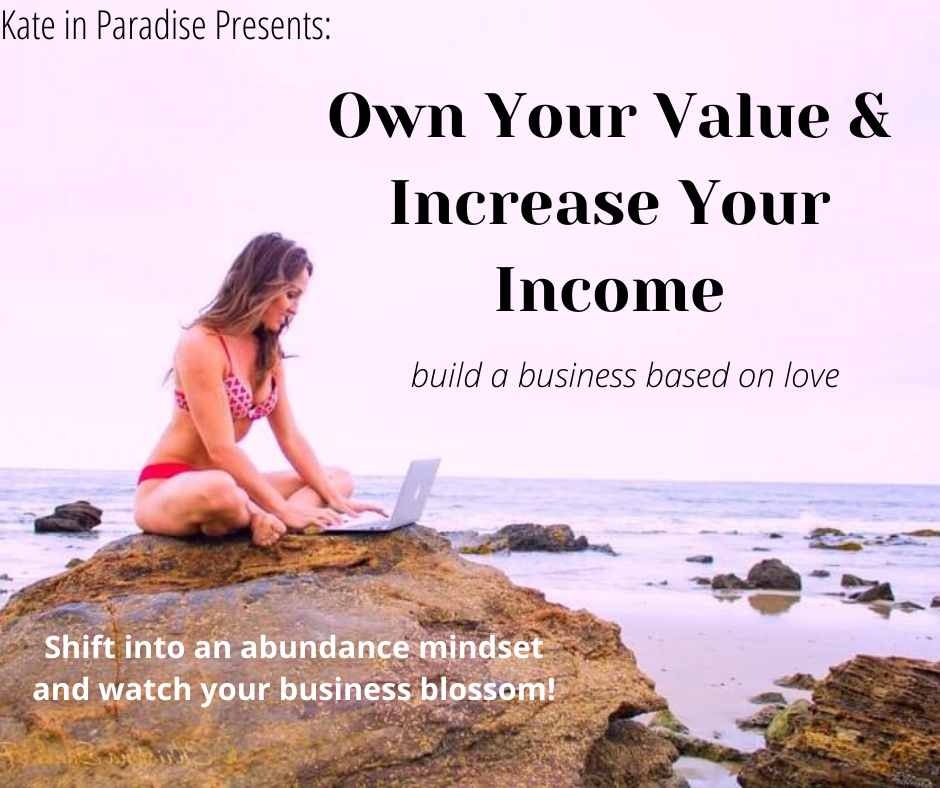 Kate in Paradise Presents:

Own Your Value & Increase Your Income

build a business based on love

Shift into an abundance mindset and watch your business blossom!